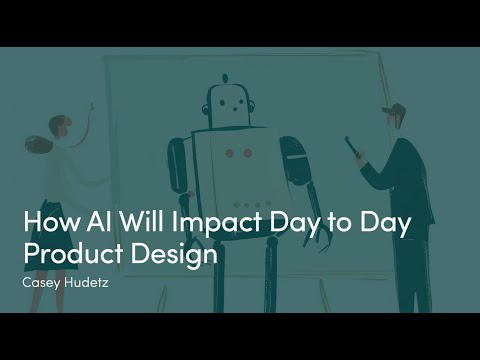 How AI Will Impact Day to Day Product Design

Casey Hudetz